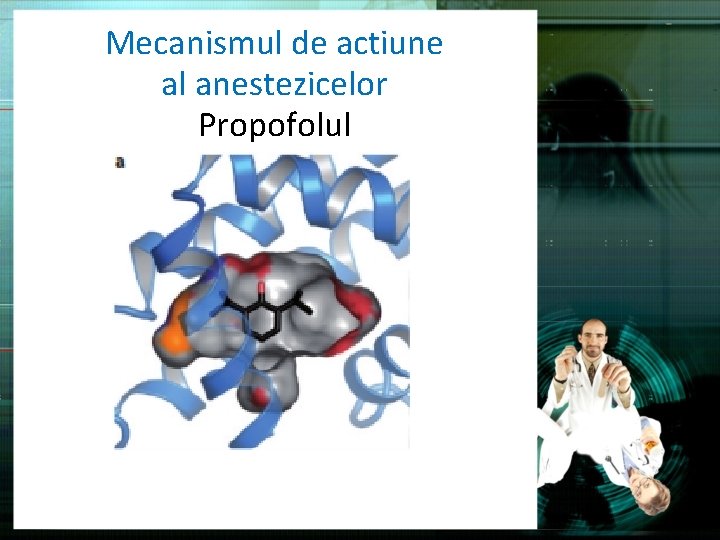 Mecanismul de actiune al anestezicelor
Propofolul

a